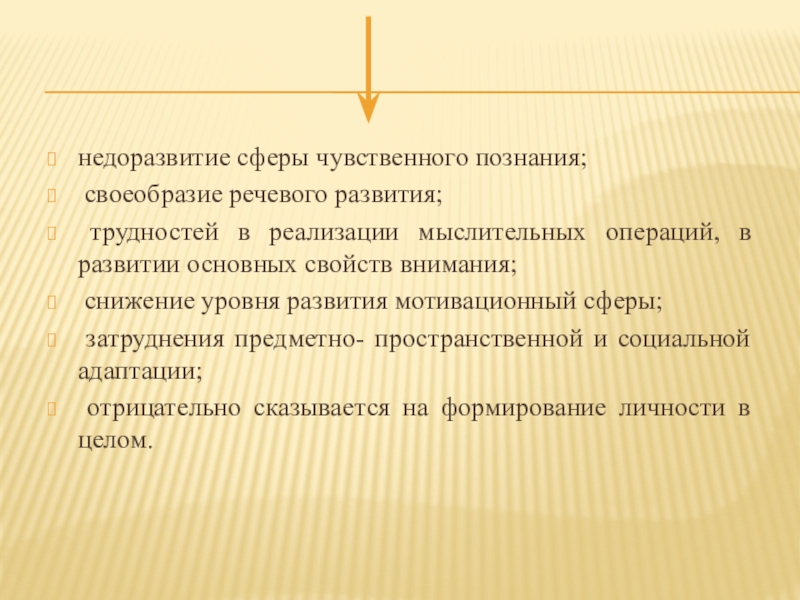 недоразвитие сферы чувственного познания;

своеобразие речевого развития;

трудностей в реализации мыслительных операций, в развитии основных свойств внимания;

снижение уровня развития мотивационный сферы;

затруднения предметно- пространственной и социальной адаптации;

отрицательно сказывается на формирование личности в целом.